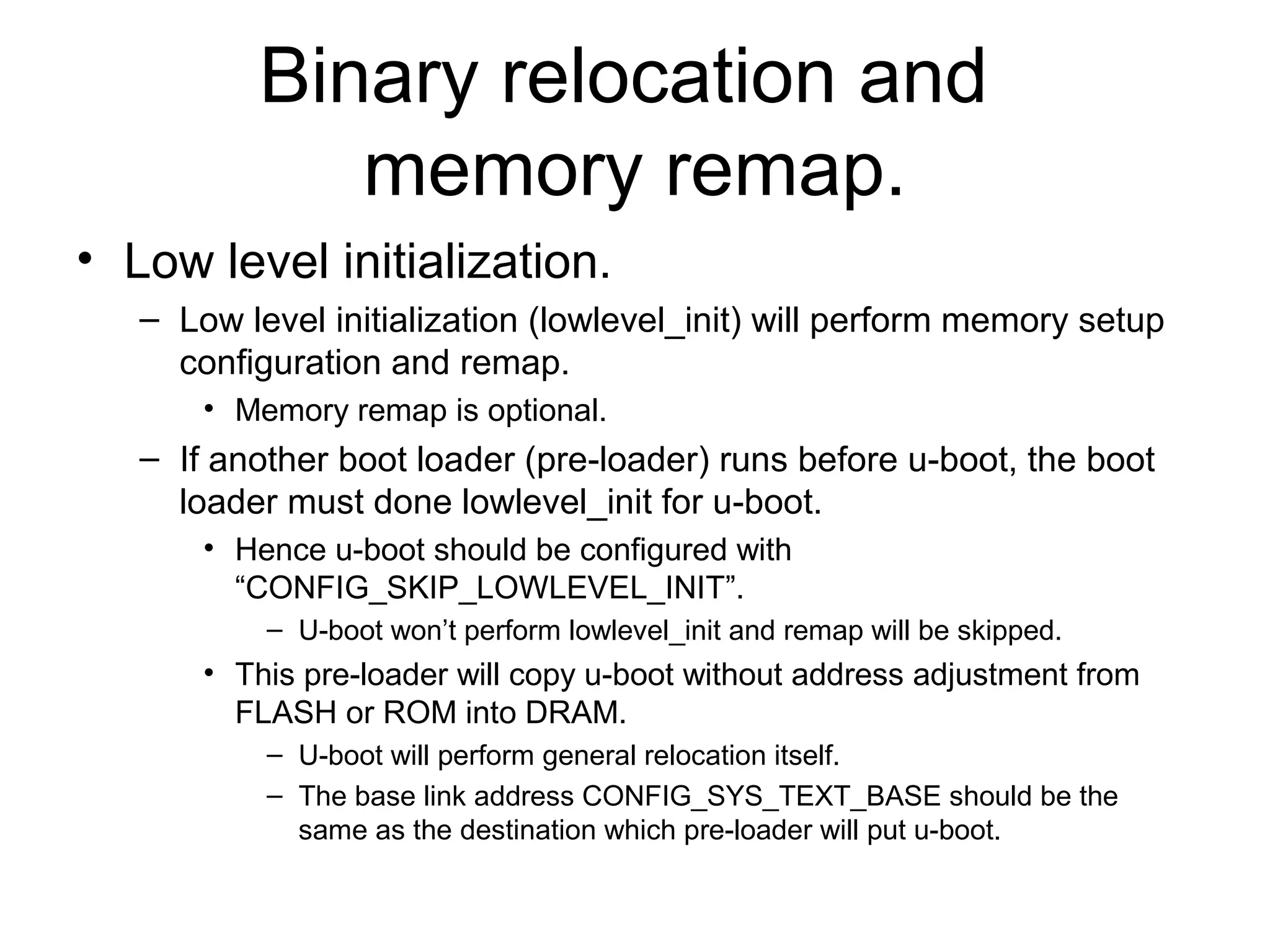 Binary relocation and memory remap.

• Low level initialization.
– Low level initialization (lowlevel_init) will perform memory setup configuration and remap.
• Memory remap is optional.
– If another boot loader (pre-loader) runs before u-boot, the boot loader must done lowlevel_init for u-boot.
• Hence u-boot should be configured with “CONFIG_SKIP_LOWLEVEL_INIT”.
– U-boot won’t perform lowlevel_init and remap will be skipped.
• This pre-loader will copy u-boot without address adjustment from FLASH or ROM into DRAM.
– U-boot will perform general relocation itself.
– The base link address CONFIG_SYS_TEXT_BASE should be the same as the destination which pre-loader will put u-boot.